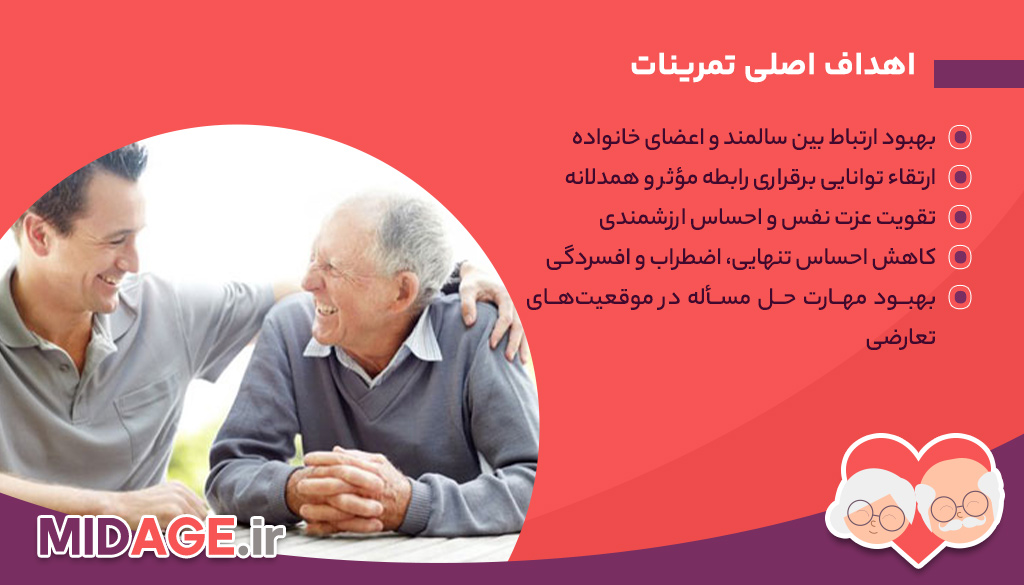 اهداف اصلی تمرینات

بهبود ارتباط بین سالمند و اعضای خانواده

ارتقاء توانایی برقراری رابطه مؤثر و همدلانه

تقویت عزت نفس و احساس ارزشمندی

کاهش احساس تنهایی، اضطراب و افسردگی

بهبود مهارت حل مسأله در موقعیت‌های تعارضی

MIDAGE.ir